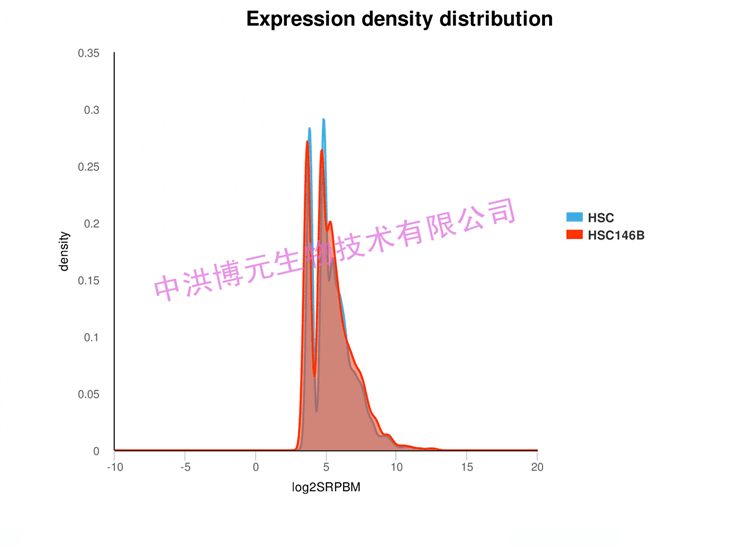 Expression density distribution

0.35
0.3
0.25
0.2
0.15
0.1
0.05
0

density

-10 -5 0 5 10 15 20

log2SRPBM

HSC
HSC146B

中洪博元生物技术有限公司